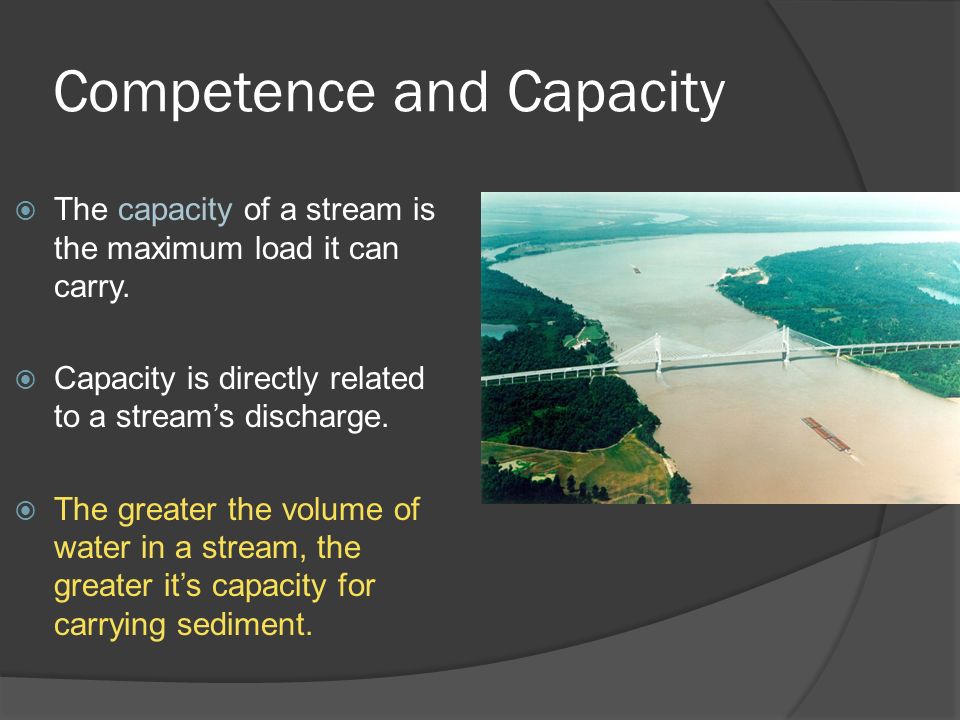 Competence and Capacity

The capacity of a stream is the maximum load it can carry.

Capacity is directly related to a stream's discharge.

The greater the volume of water in a stream, the greater it's capacity for carrying sediment.